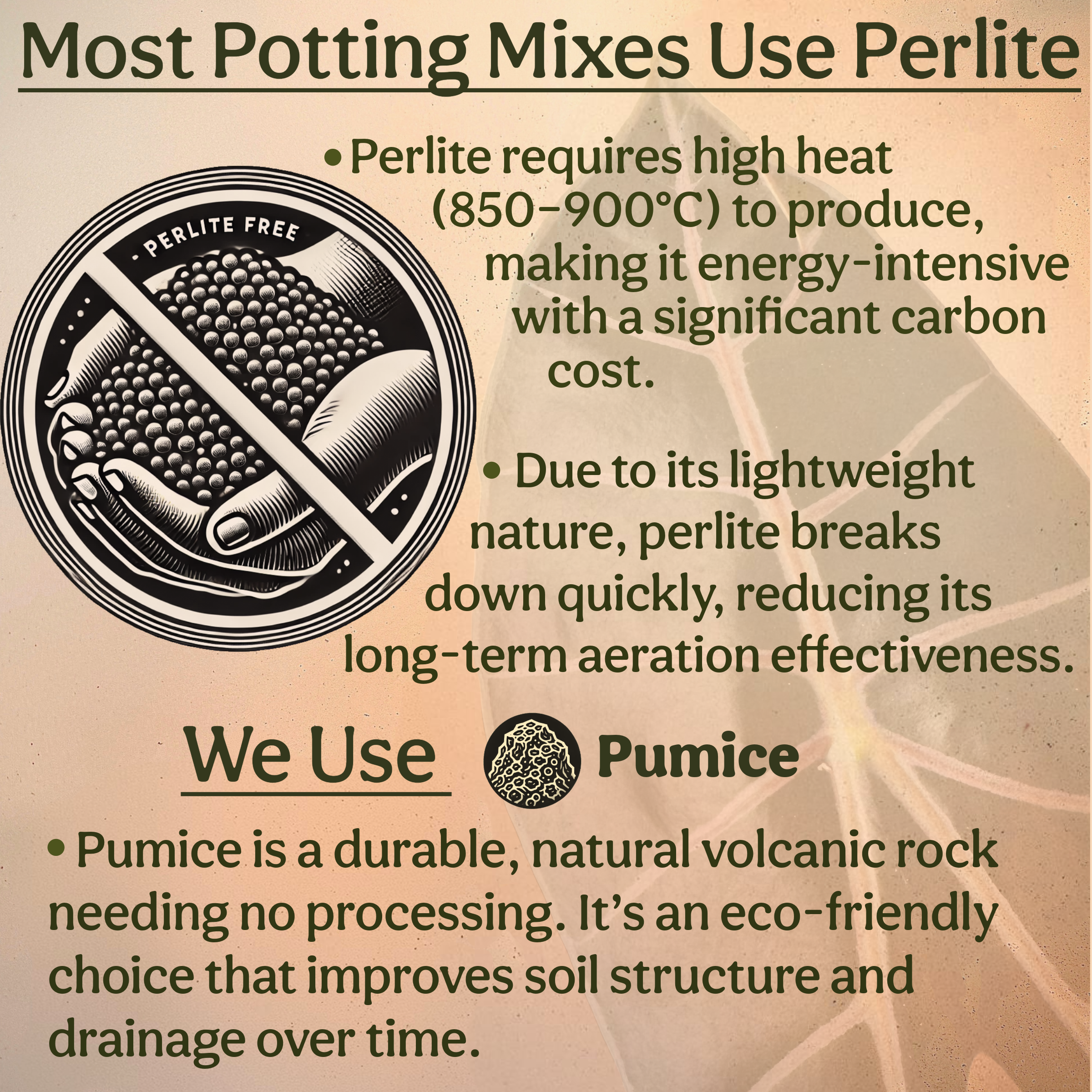 Most Potting Mixes Use Perlite

PERLITE FREE

• Perlite requires high heat (850–900°C) to produce, making it energy-intensive with a significant carbon cost.

• Due to its lightweight nature, perlite breaks down quickly, reducing its long-term aeration effectiveness.

We Use Pumice

• Pumice is a durable, natural volcanic rock needing no processing. It's an eco-friendly choice that improves soil structure and drainage over time.